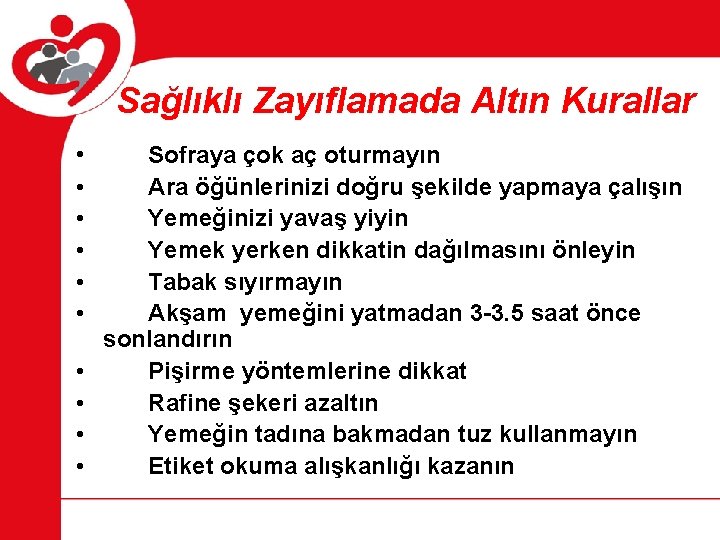 Sağlıklı Zayıflamada Altın Kurallar

• Sofraya çok aç oturmayın
• Ara öğünlerinizi doğru şekilde yapmaya çalışın
• Yemeğinizi yavaş yiyin
• Yemek yerken dikkatin dağılmasını önleyin
• Tabak sıyırmayın
• Akşam yemeğini yatmadan 3-3.5 saat önce sonlandırın
• Pişirme yöntemlerine dikkat
• Rafine şekeri azaltın
• Yemeğin tadına bakmadan tuz kullanmayın
• Etiket okuma alışkanlığı kazanın